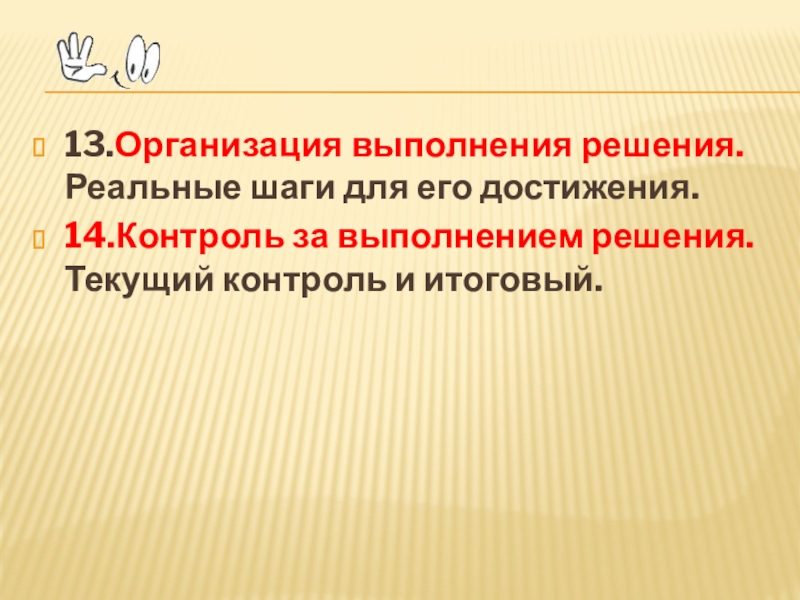 13.Организация выполнения решения. Реальные шаги для его достижения.

14.Контроль за выполнением решения. Текущий контроль и итоговый.